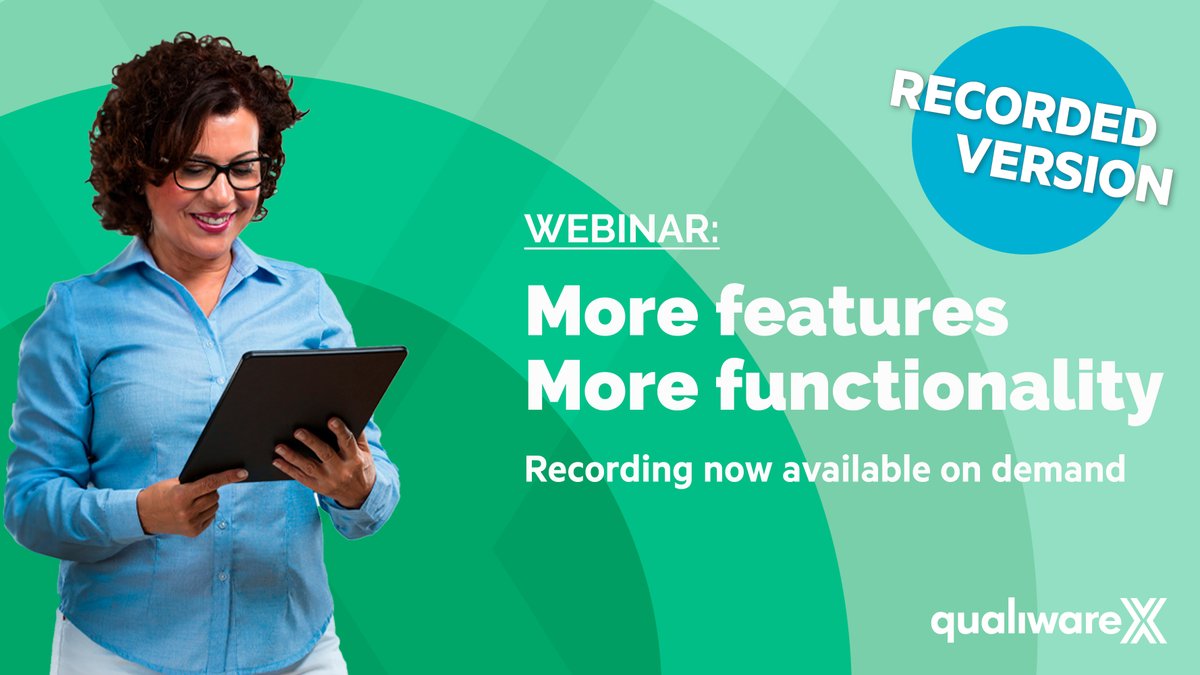 RECORDED VERSION

WEBINAR:

More features
More functionality

Recording now available on demand

qualiwareX